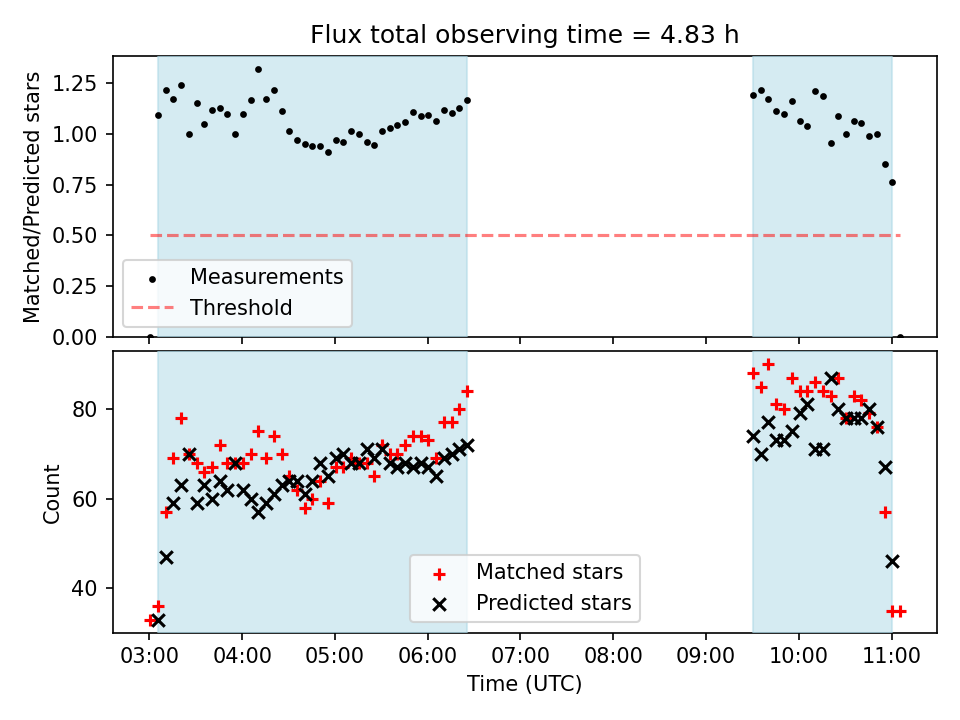 Flux total observing time = 4.83 h

Matched/Predicted stars

1.25
1.00
0.75
0.50
0.25
0.00

Measurements
Threshold

Count

80
60
40

Matched stars
Predicted stars

03:00
04:00
05:00
06:00
07:00
08:00
09:00
10:00
11:00

Time (UTC)